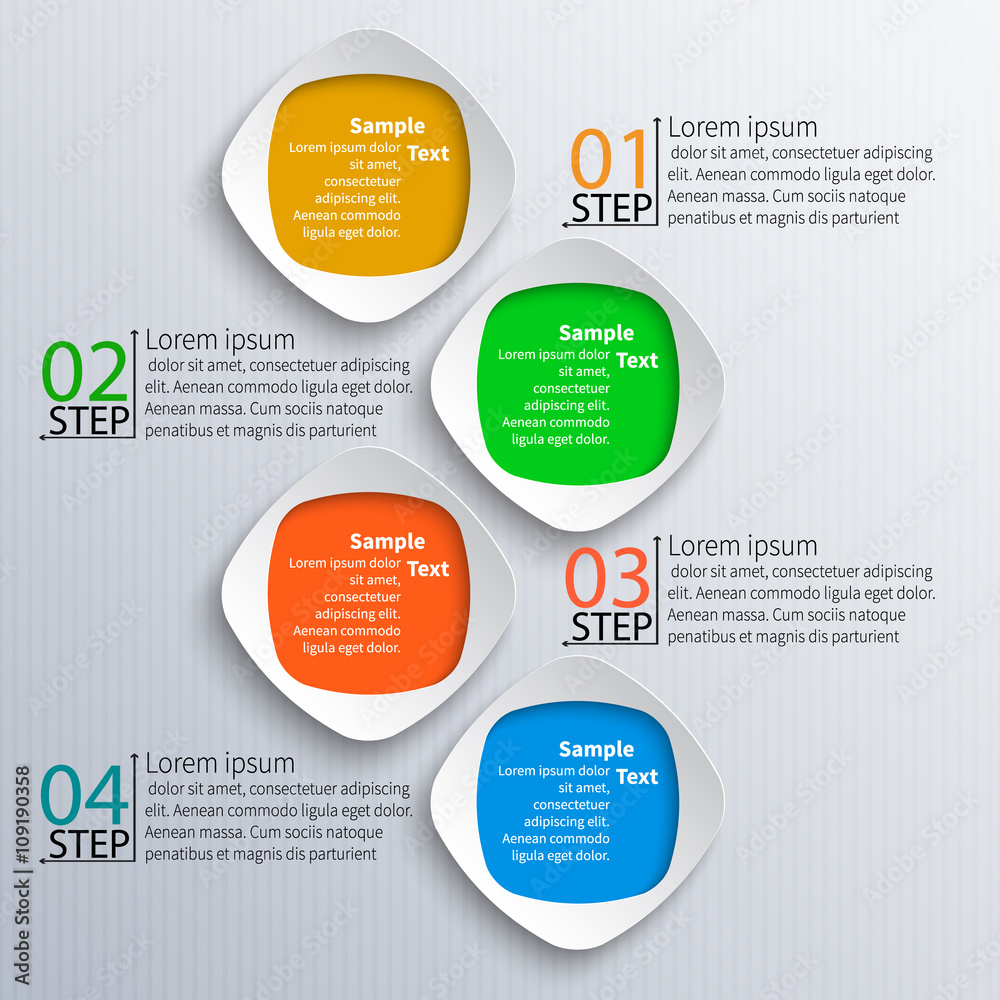 Sample Text
Lorem ipsum dolor sit amet, consectetuer adipiscing elit. Aenean commodo ligula eget dolor.

01 STEP
Lorem ipsum
dolor sit amet, consectetuer adipiscing elit. Aenean commodo ligula eget dolor. Aenean massa. Cum sociis natoque penatibus et magnis dis parturient

02 STEP
Lorem ipsum
dolor sit amet, consectetuer adipiscing elit. Aenean commodo ligula eget dolor. Aenean massa. Cum sociis natoque penatibus et magnis dis parturient

Sample Text
Lorem ipsum dolor sit amet, consectetuer adipiscing elit. Aenean commodo ligula eget dolor.

Sample Text
Lorem ipsum dolor sit amet, consectetuer adipiscing elit. Aenean commodo ligula eget dolor.

03 STEP
Lorem ipsum
dolor sit amet, consectetuer adipiscing elit. Aenean commodo ligula eget dolor. Aenean massa. Cum sociis natoque penatibus et magnis dis parturient

04 STEP
Lorem ipsum
dolor sit amet, consectetuer adipiscing elit. Aenean commodo ligula eget dolor. Aenean massa. Cum sociis natoque penatibus et magnis dis parturient

Sample Text
Lorem ipsum dolor sit amet, consectetuer adipiscing elit. Aenean commodo ligula eget dolor.

Adobe Stock | #109190358